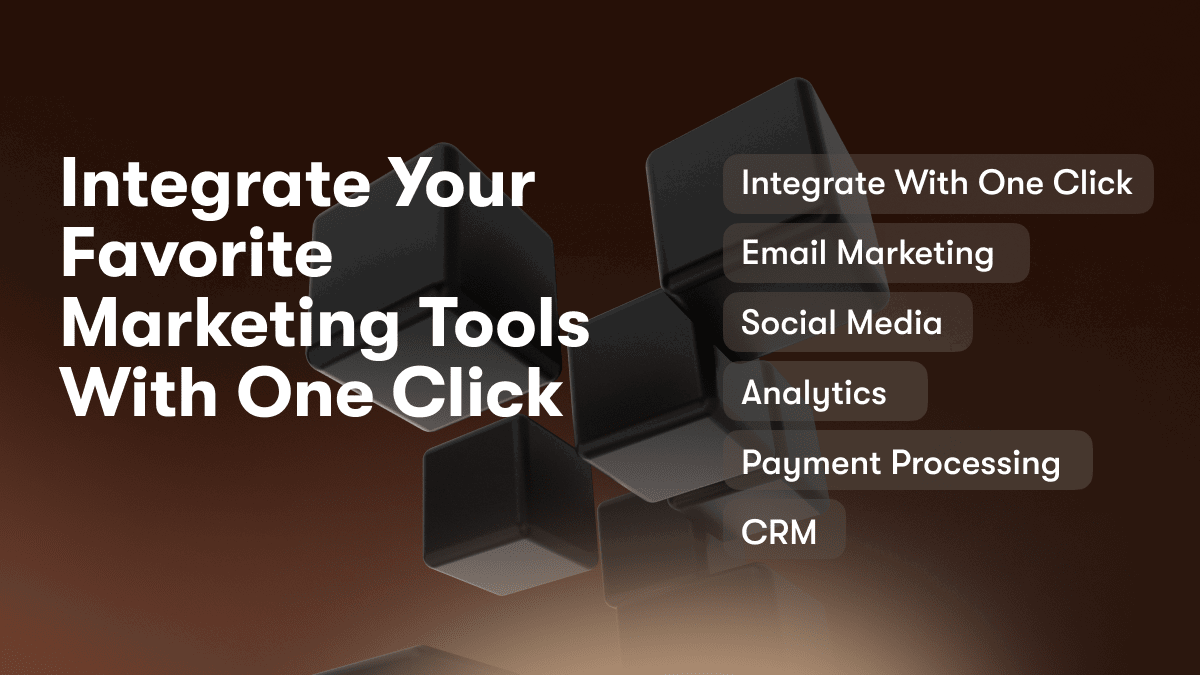 Integrate Your Favorite Marketing Tools With One Click

Integrate With One Click

Email Marketing

Social Media

Analytics

Payment Processing

CRM